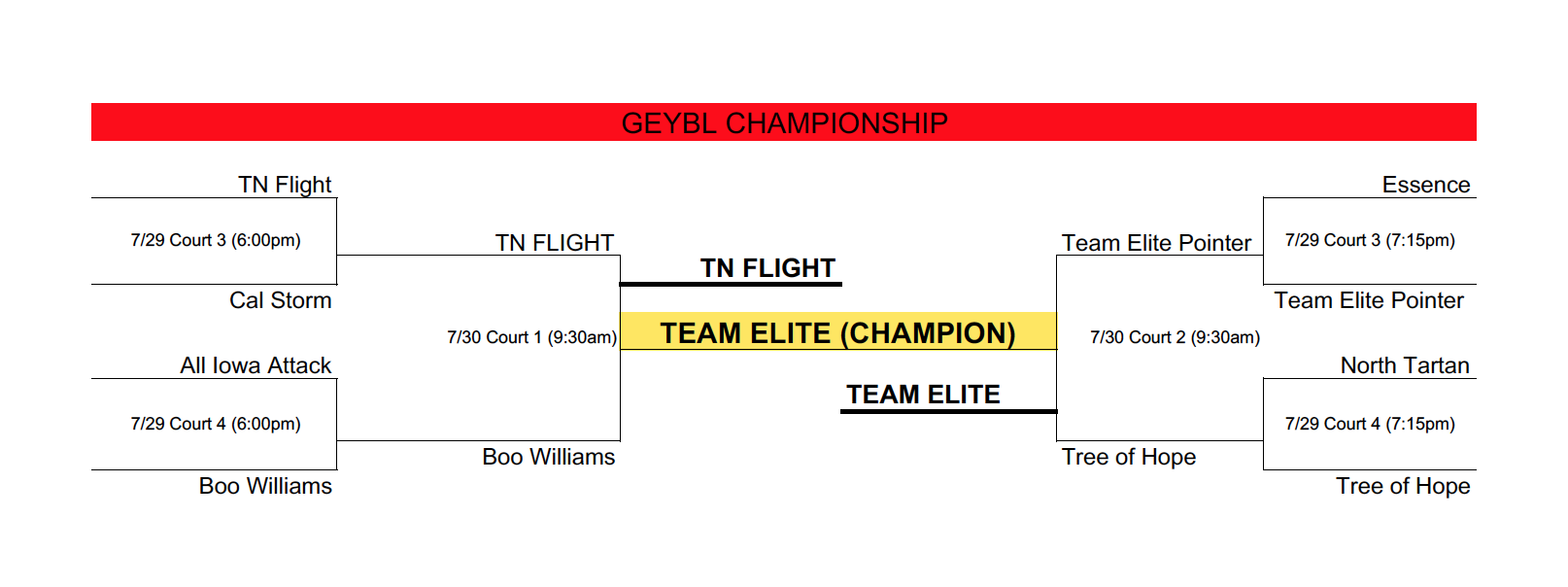 GEYBL CHAMPIONSHIP

TN Flight

7/29 Court 3 (6:00pm)

Cal Storm

All Iowa Attack

7/29 Court 4 (6:00pm)

Boo Williams

TN FLIGHT

7/30 Court 1 (9:30am)

Boo Williams

TN FLIGHT

TEAM ELITE (CHAMPION)

TEAM ELITE

Team Elite Pointer

7/30 Court 2 (9:30am)

Tree of Hope

Essence

7/29 Court 3 (7:15pm)

Team Elite Pointer

North Tartan

7/29 Court 4 (7:15pm)

Tree of Hope